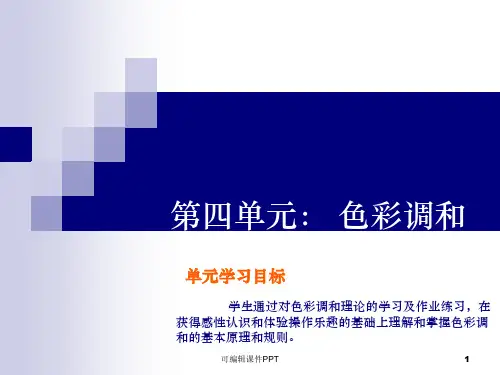 第四单元： 色彩调和

单元学习目标

学生通过对色彩调和理论的学习及作业练习，在获得感性认识和体验操作乐趣的基础上理解和掌握色彩调和的基本原理和规则。

可编辑课件PPT

1